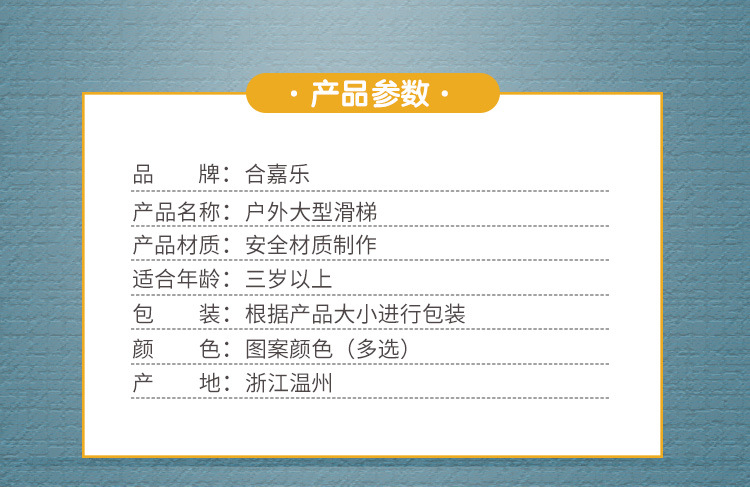 · 产品参数 ·

品　　牌：合嘉乐
产品名称：户外大型滑梯
产品材质：安全材质制作
适合年龄：三岁以上
包　　装：根据产品大小进行包装
颜　　色：图案颜色（多选）
产　　地：浙江温州